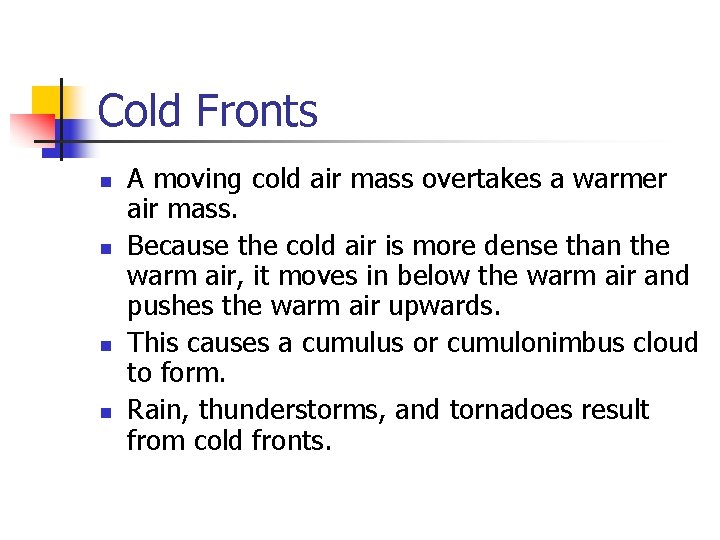 Cold Fronts

- A moving cold air mass overtakes a warmer air mass.
- Because the cold air is more dense than the warm air, it moves in below the warm air and pushes the warm air upwards.
- This causes a cumulus or cumulonimbus cloud to form.
- Rain, thunderstorms, and tornadoes result from cold fronts.